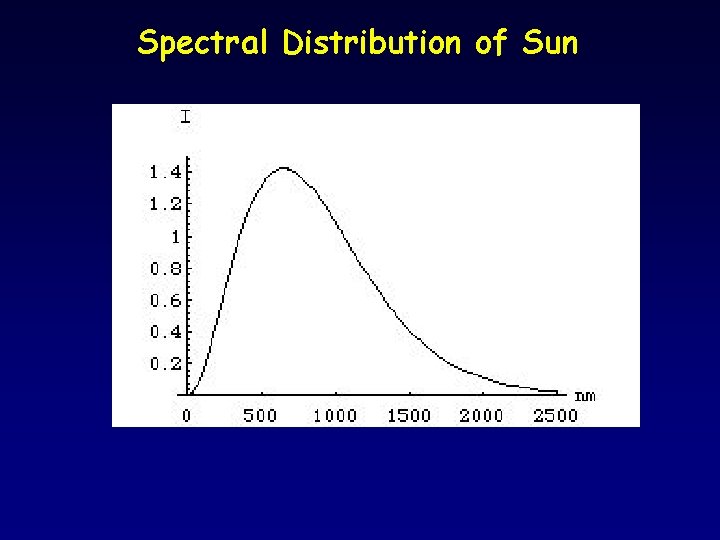 Spectral Distribution of Sun

I

1.4
1.2
1
0.8
0.6
0.4
0.2

0 500 1000 1500 2000 2500 nm